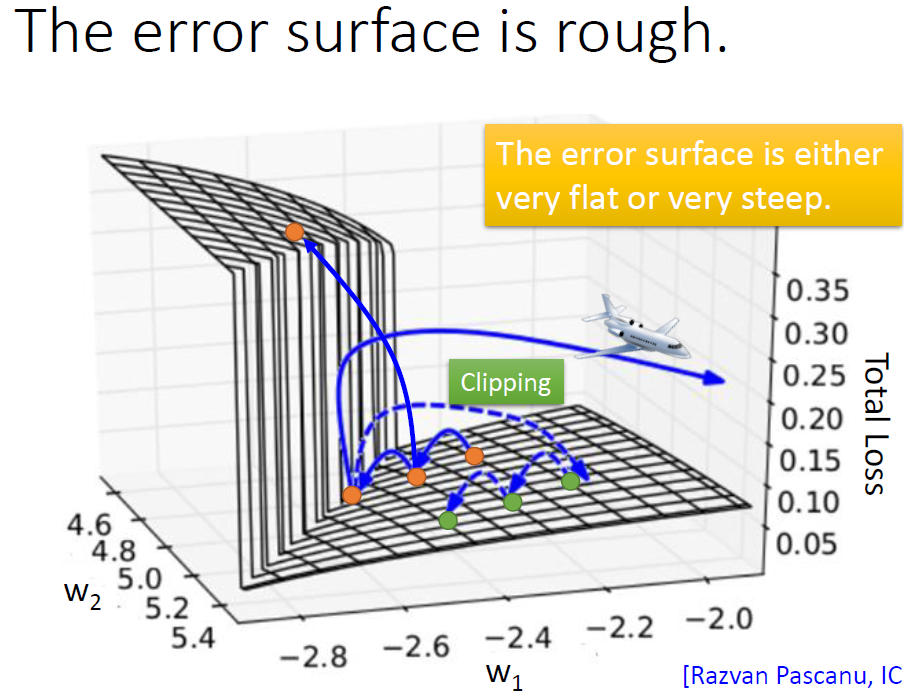 The error surface is rough.

The error surface is either very flat or very steep.

Clipping

0.35
0.30
0.25
0.20
0.15
0.10
0.05
Total Loss

4.6
4.8
5.0
5.2
5.4
$w_2$

−2.8 −2.6 −2.4 −2.2 −2.0
$w_1$

[Razvan Pascanu, IC